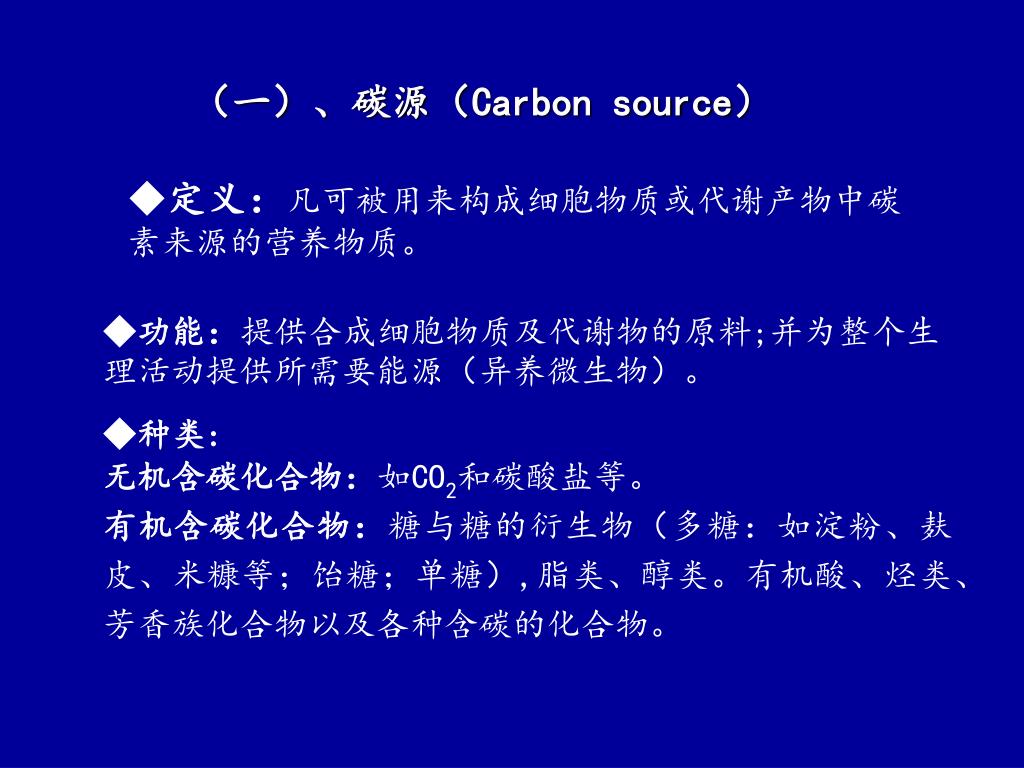 （一）、碳源（Carbon source）

◆定义：凡可被用来构成细胞物质或代谢产物中碳素来源的营养物质。

◆功能：提供合成细胞物质及代谢物的原料;并为整个生理活动提供所需要能源（异养微生物）。

◆种类：
无机含碳化合物：如$CO_2$和碳酸盐等。
有机含碳化合物：糖与糖的衍生物（多糖：如淀粉、麸皮、米糠等；饴糖；单糖），脂类、醇类。有机酸、烃类、芳香族化合物以及各种含碳的化合物。